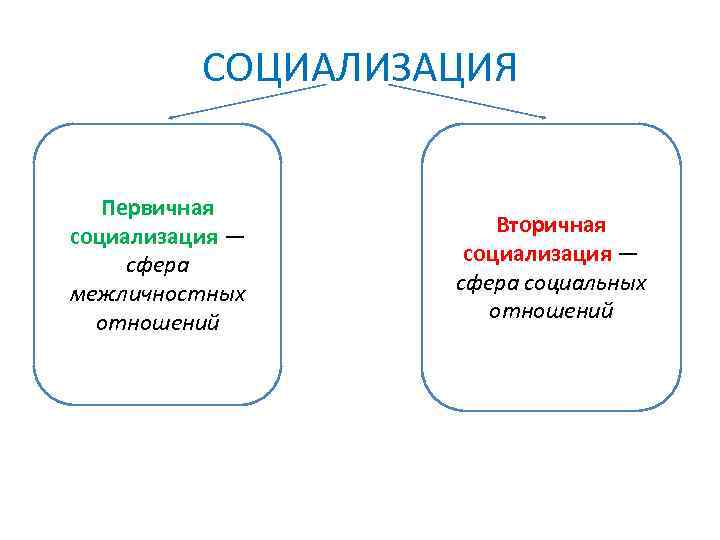 СОЦИАЛИЗАЦИЯ

Первичная социализация — сфера межличностных отношений

Вторичная социализация — сфера социальных отношений